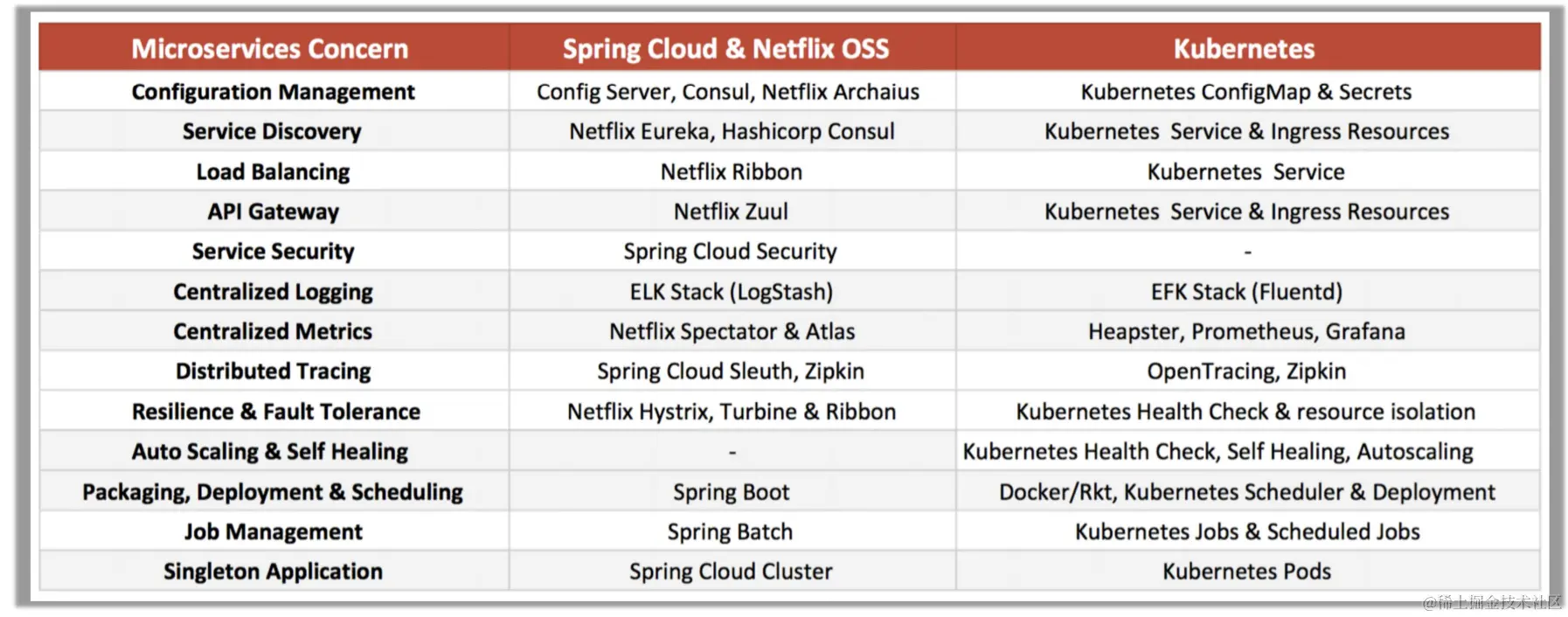 | Microservices Concern | Spring Cloud & Netflix OSS | Kubernetes |
|---|---|---|
| Configuration Management | Config Server, Consul, Netflix Archaius | Kubernetes ConfigMap & Secrets |
| Service Discovery | Netflix Eureka, Hashicorp Consul | Kubernetes Service & Ingress Resources |
| Load Balancing | Netflix Ribbon | Kubernetes Service |
| API Gateway | Netflix Zuul | Kubernetes Service & Ingress Resources |
| Service Security | Spring Cloud Security | - |
| Centralized Logging | ELK Stack (LogStash) | EFK Stack (Fluentd) |
| Centralized Metrics | Netflix Spectator & Atlas | Heapster, Prometheus, Grafana |
| Distributed Tracing | Spring Cloud Sleuth, Zipkin | OpenTracing, Zipkin |
| Resilience & Fault Tolerance | Netflix Hystrix, Turbine & Ribbon | Kubernetes Health Check & resource isolation |
| Auto Scaling & Self Healing | - | Kubernetes Health Check, Self Healing, Autoscaling |
| Packaging, Deployment & Scheduling | Spring Boot | Docker/Rkt, Kubernetes Scheduler & Deployment |
| Job Management | Spring Batch | Kubernetes Jobs & Scheduled Jobs |
| Singleton Application | Spring Cloud Cluster | Kubernetes Pods |

@稀土掘金技术社区